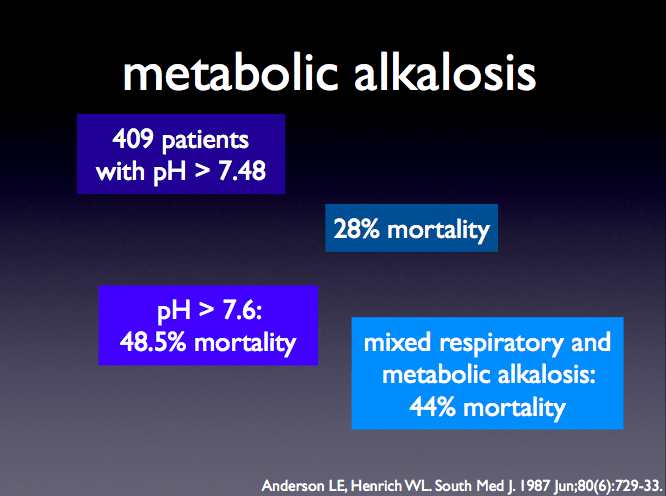 metabolic alkalosis

409 patients with pH > 7.48

28% mortality

pH > 7.6:
48.5% mortality

mixed respiratory and metabolic alkalosis:
44% mortality

Anderson LE, Henrich WL. South Med J. 1987 Jun;80(6):729-33.